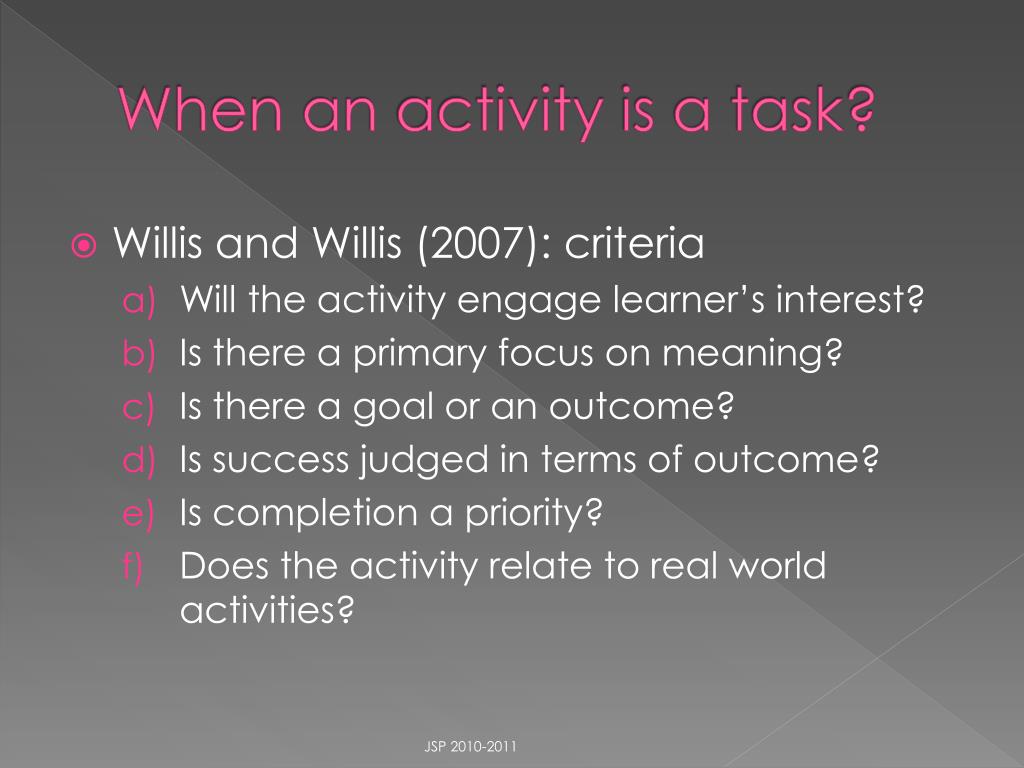 When an activity is a task?

Willis and Willis (2007): criteria

a) Will the activity engage learner's interest?
b) Is there a primary focus on meaning?
c) Is there a goal or an outcome?
d) Is success judged in terms of outcome?
e) Is completion a priority?
f) Does the activity relate to real world activities?

JSP 2010-2011